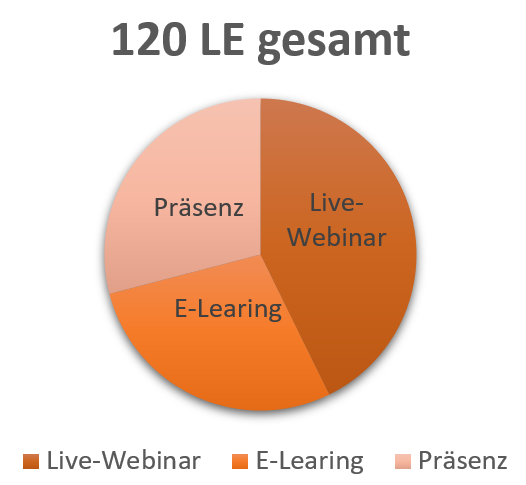 120 LE gesamt

Präsenz

Live-Webinar

E-Learing

Live-Webinar E-Learing Präsenz